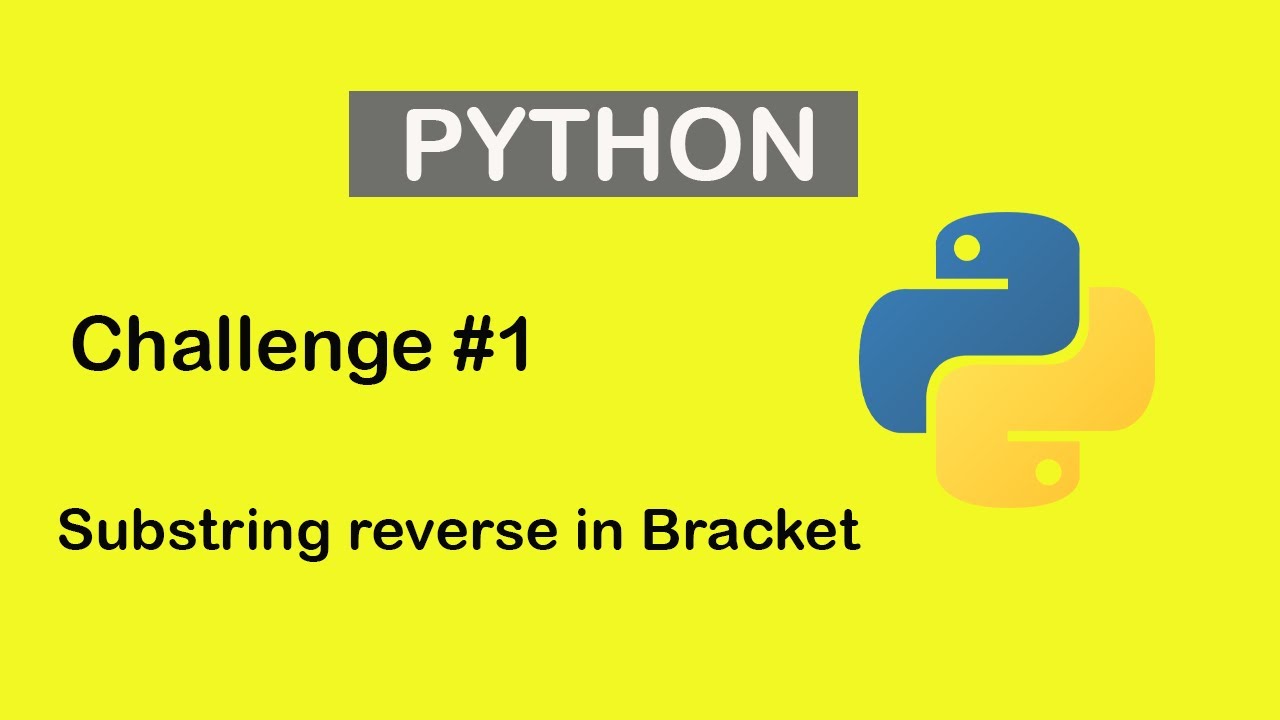 PYTHON

Challenge #1

Substring reverse in Bracket